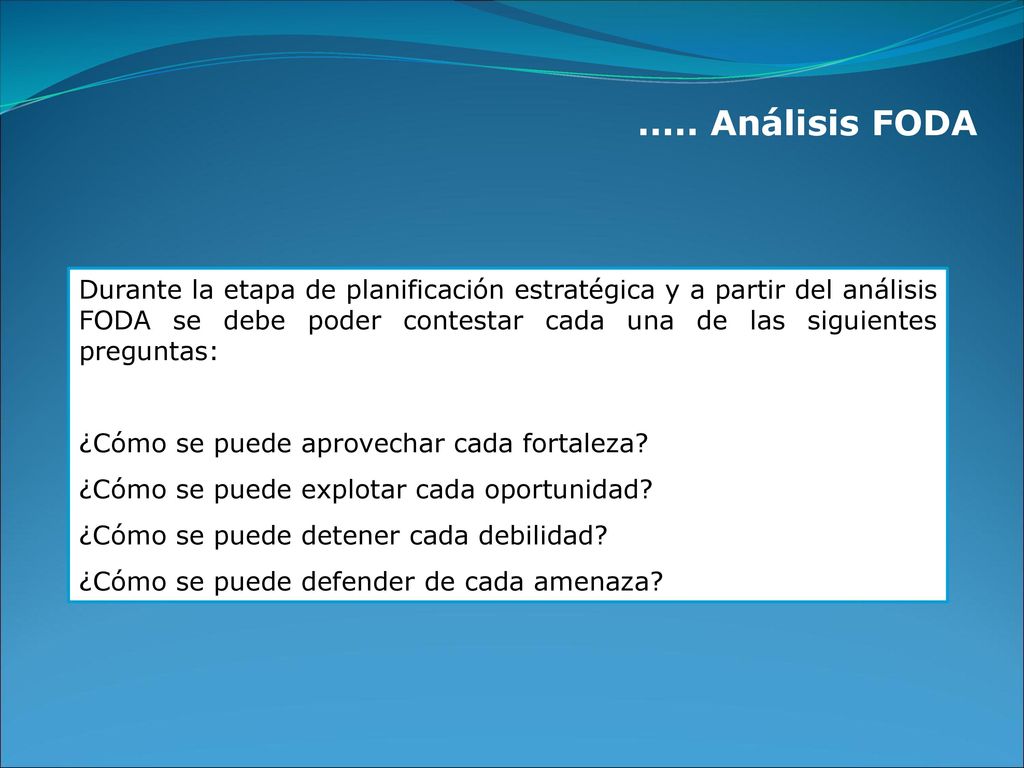 ….. Análisis FODA

Durante la etapa de planificación estratégica y a partir del análisis FODA se debe poder contestar cada una de las siguientes preguntas:

¿Cómo se puede aprovechar cada fortaleza?

¿Cómo se puede explotar cada oportunidad?

¿Cómo se puede detener cada debilidad?

¿Cómo se puede defender de cada amenaza?